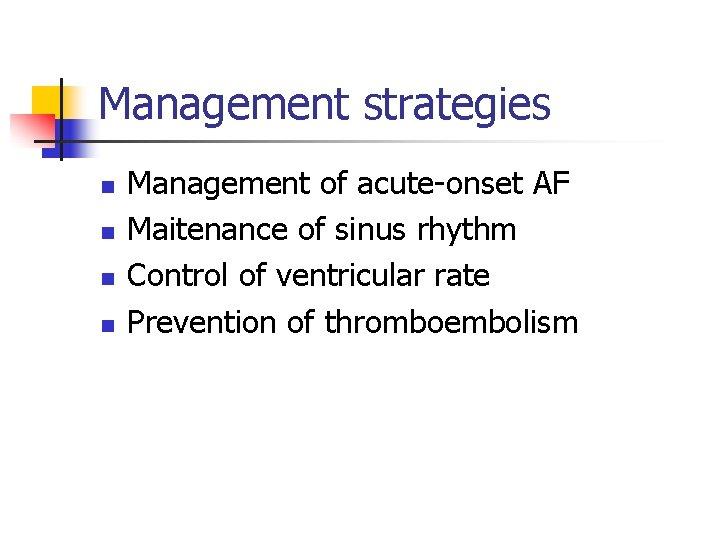 Management strategies

- Management of acute-onset AF
- Maitenance of sinus rhythm
- Control of ventricular rate
- Prevention of thromboembolism